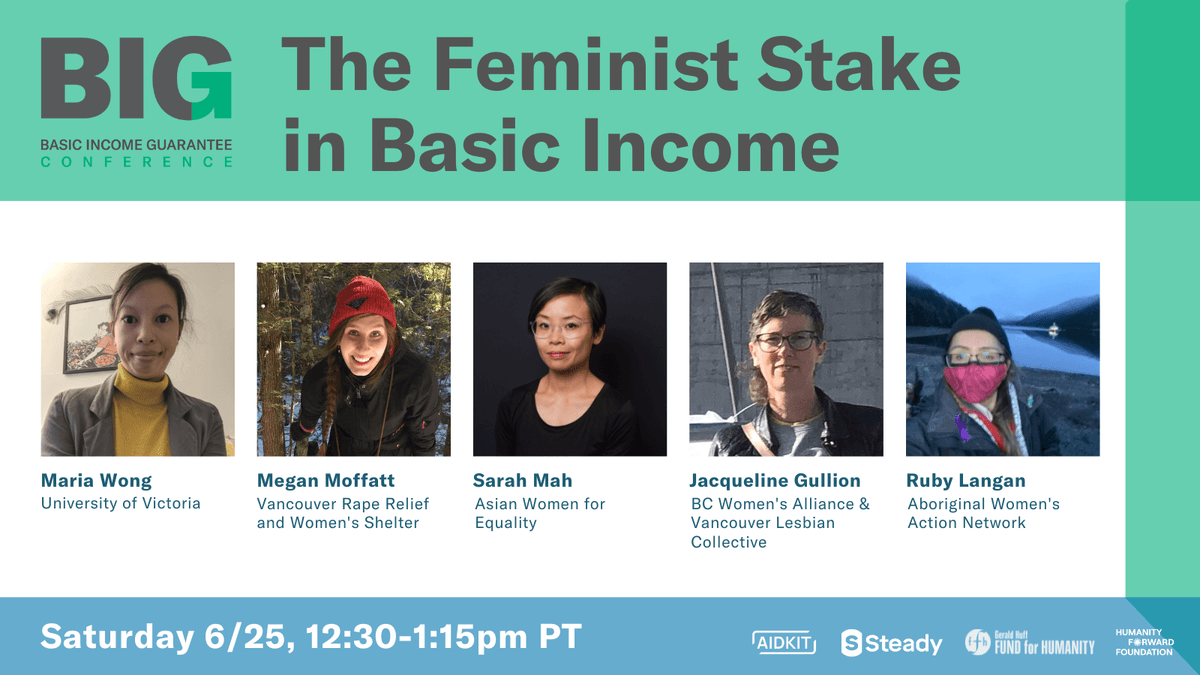 BIG
BASIC INCOME GUARANTEE
CONFERENCE

The Feminist Stake in Basic Income

Maria Wong
University of Victoria

Megan Moffatt
Vancouver Rape Relief and Women's Shelter

Sarah Mah
Asian Women for Equality

Jacqueline Gullion
BC Women's Alliance & Vancouver Lesbian Collective

Ruby Langan
Aboriginal Women's Action Network

Saturday 6/25, 12:30-1:15pm PT

AIDKIT
Steady
Gerald Huff FUND for HUMANITY
HUMANITY FORWARD FOUNDATION